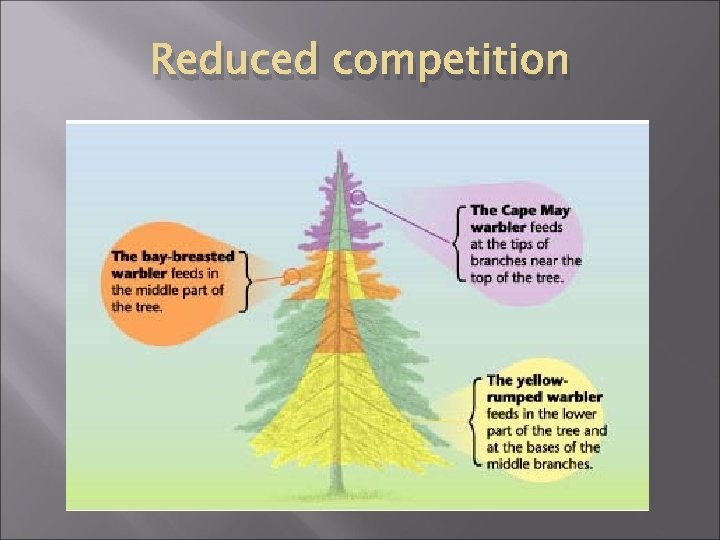 Reduced competition

The bay-breasted warbler feeds in the middle part of the tree.

The Cape May warbler feeds at the tips of branches near the top of the tree.

The yellow-rumped warbler feeds in the lower part of the tree and at the bases of the middle branches.